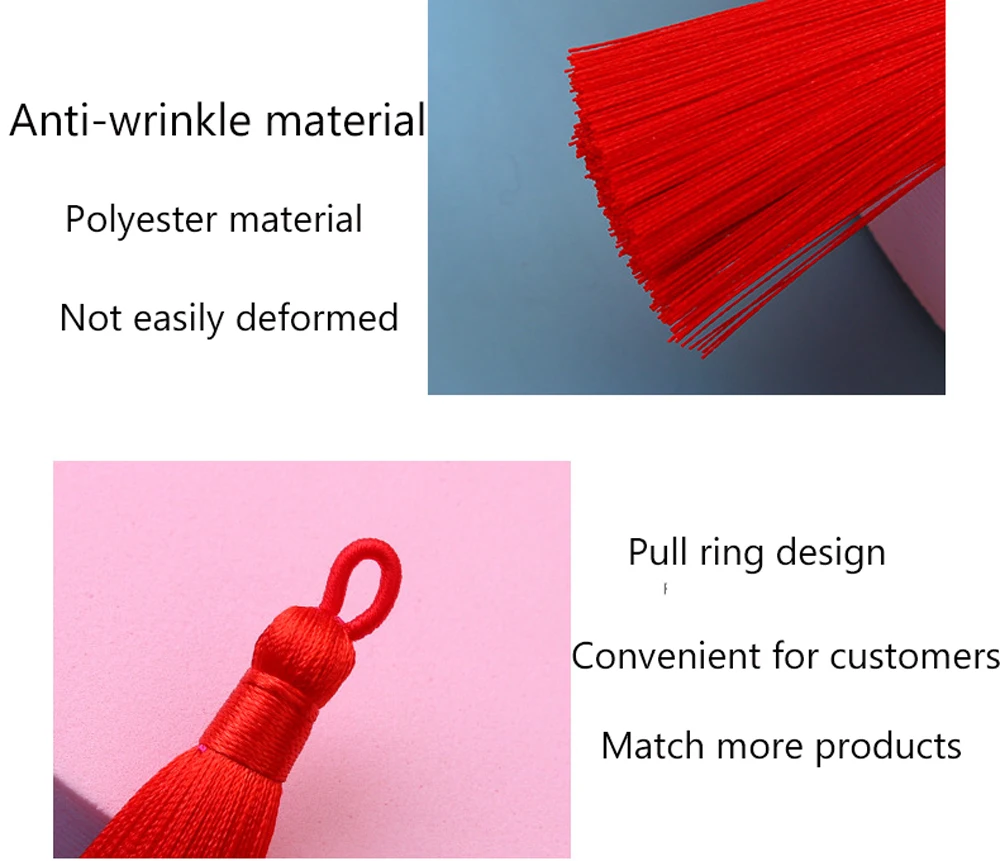 Anti-wrinkle material

Polyester material

Not easily deformed

Pull ring design

Convenient for customers

Match more products